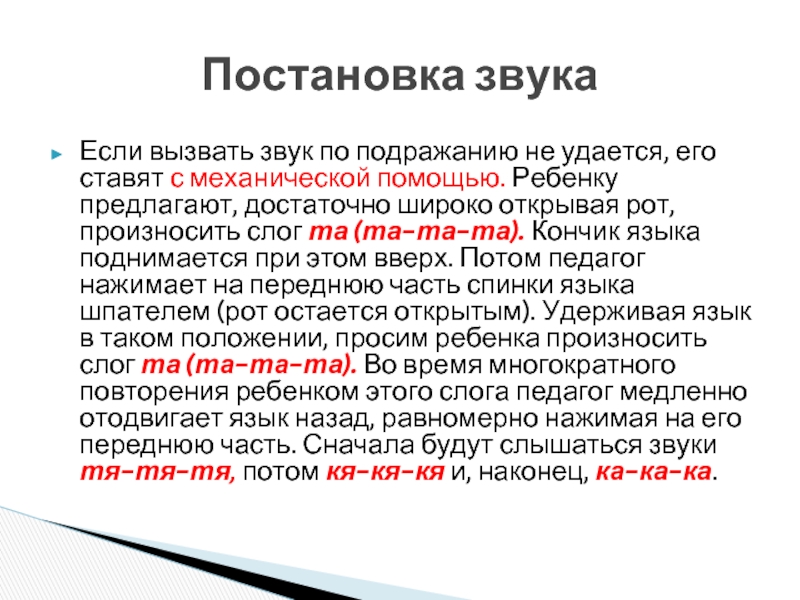 Постановка звука

Если вызвать звук по подражанию не удается, его ставят с механической помощью. Ребенку предлагают, достаточно широко открывая рот, произносить слог та (та–та–та). Кончик языка поднимается при этом вверх. Потом педагог нажимает на переднюю часть спинки языка шпателем (рот остается открытым). Удерживая язык в таком положении, просим ребенка произносить слог та (та–та–та). Во время многократного повторения ребенком этого слога педагог медленно отодвигает язык назад, равномерно нажимая на его переднюю часть. Сначала будут слышаться звуки тя–тя–тя, потом кя–кя–кя и, наконец, ка–ка–ка.